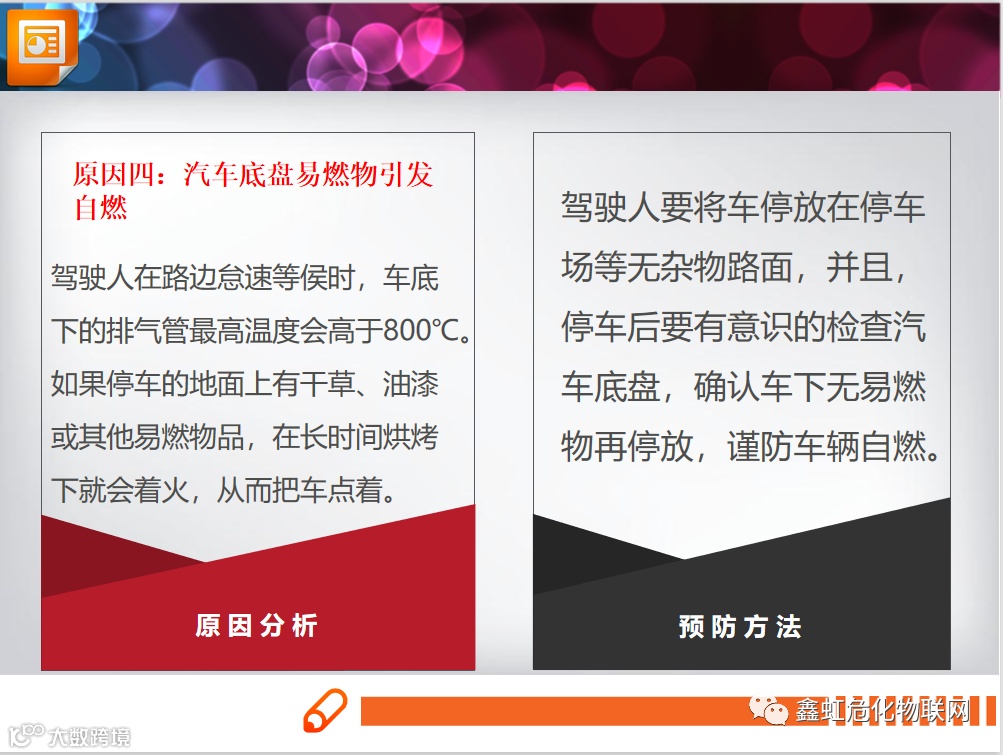 原因四：汽车底盘易燃物引发自燃

驾驶人在路边怠速等侯时，车底下的排气管最高温度会高于800℃。如果停车的地面上有干草、油漆或其他易燃物品，在长时间烘烤下就会着火，从而把车点着。

原因分析

驾驶人要将车停放在停车场等无杂物路面，并且，停车后要有意识的检查汽车底盘，确认车下无易燃物再停放，谨防车辆自燃。

预防方法

鑫虹危化物联网

大数跨境